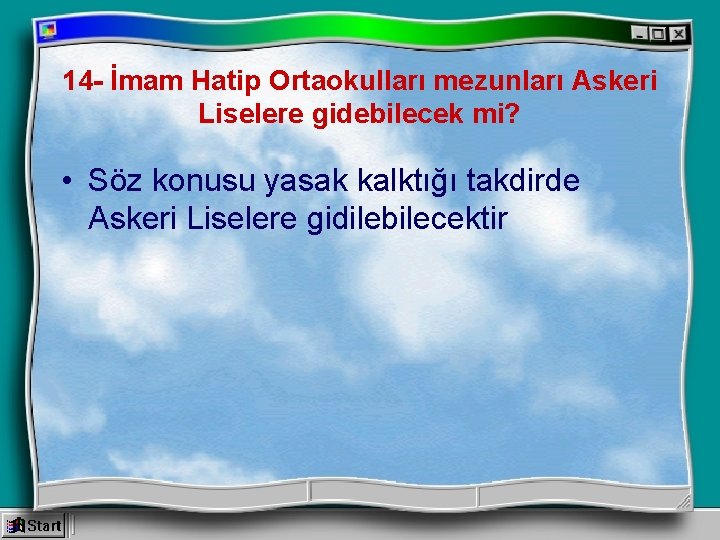 14- İmam Hatip Ortaokulları mezunları Askeri Liselere gidebilecek mi?

• Söz konusu yasak kalktığı takdirde Askeri Liselere gidilebilecektir

Start